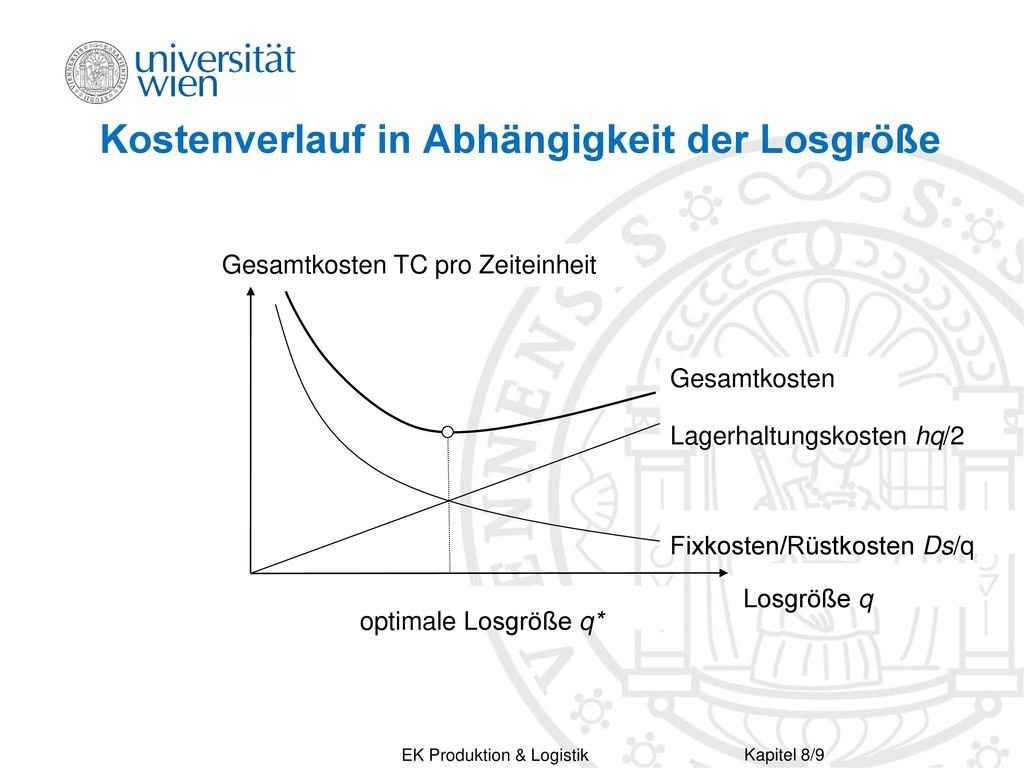 universität wien

Kostenverlauf in Abhängigkeit der Losgröße

Gesamtkosten TC pro Zeiteinheit

Gesamtkosten

Lagerhaltungskosten $hq/2$

Fixkosten/Rüstkosten $Ds/q$

Losgröße $q$

optimale Losgröße $q^*$

EK Produktion & Logistik

Kapitel 8/9